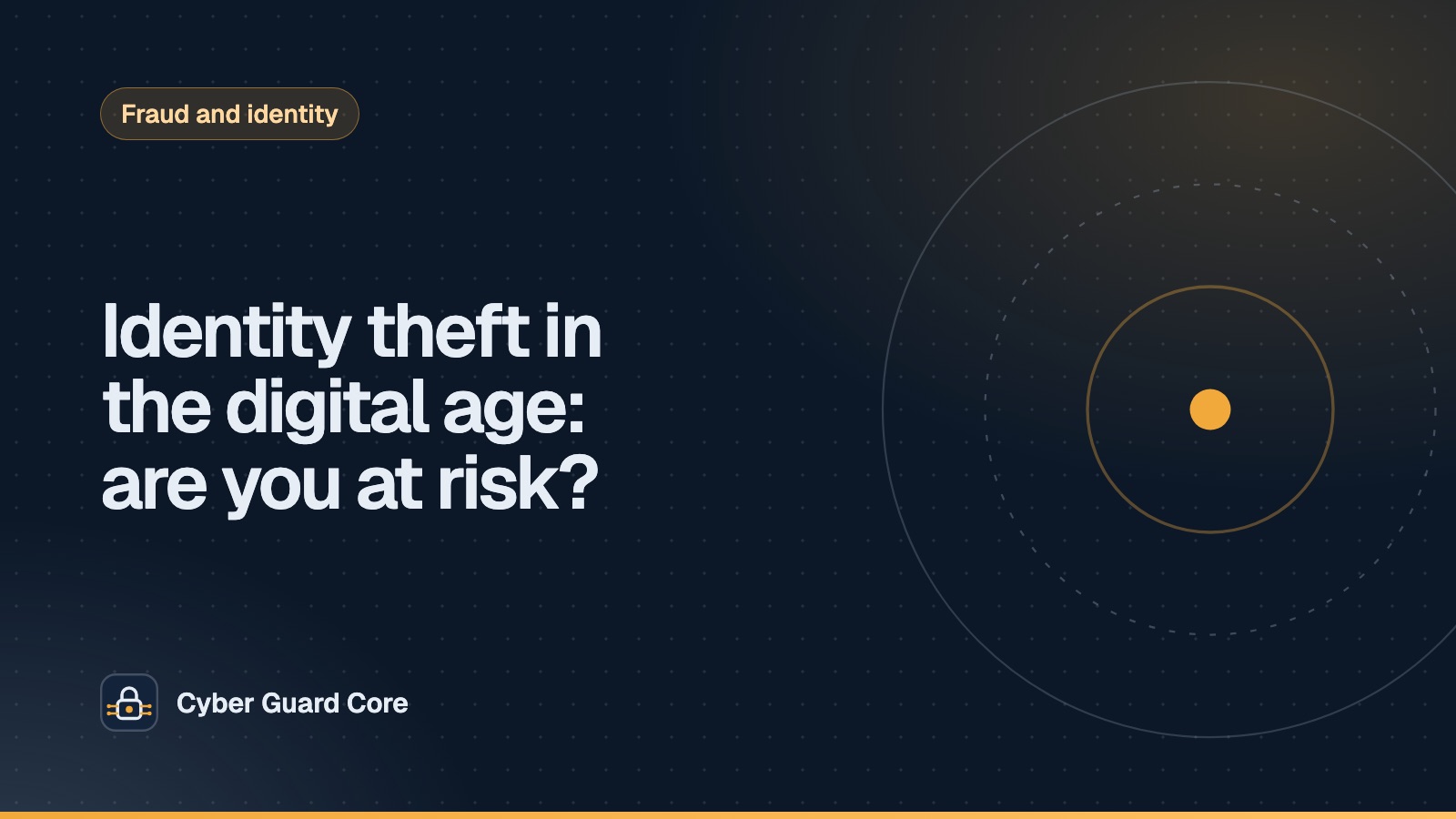 Fraud and identity

Identity theft in the digital age: are you at risk?

Cyber Guard Core